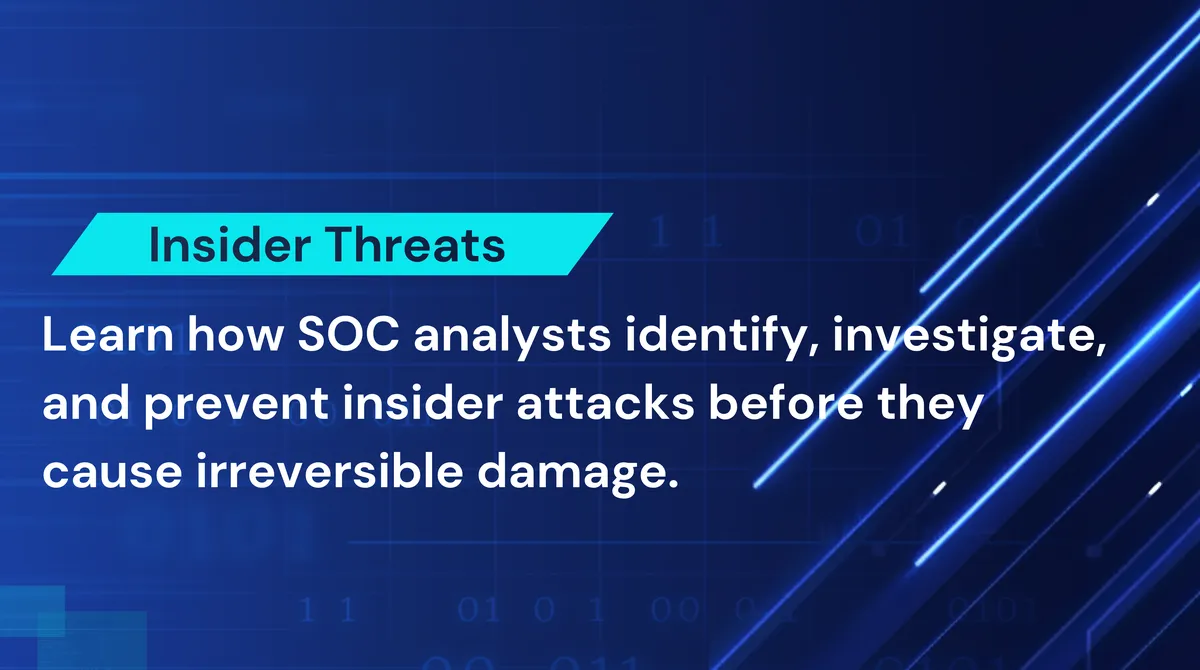 Insider Threats

Learn how SOC analysts identify, investigate, and prevent insider attacks before they cause irreversible damage.